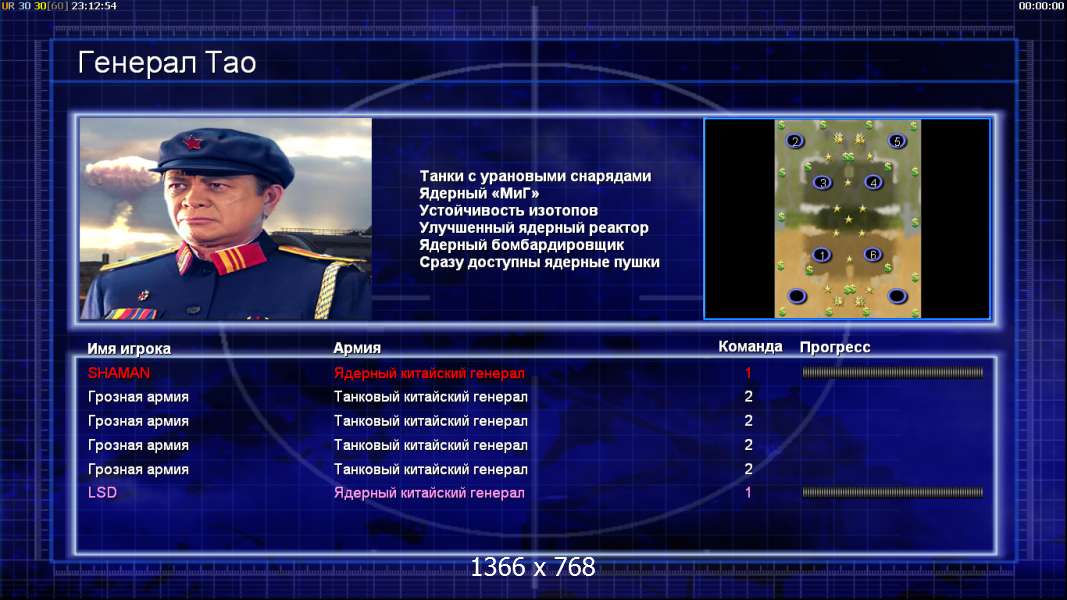 UR 30 30[60] 23:12:54

00:00:00

Генерал Тао

Танки с урановыми снарядами
Ядерный «МиГ»
Устойчивость изотопов
Улучшенный ядерный реактор
Ядерный бомбардировщик
Сразу доступны ядерные пушки

2 5
3 4
1 6

| Имя игрока | Армия | Команда | Прогресс |
|---|---|---|---|
| SHAMAN | Ядерный китайский генерал | 1 | |
| Грозная армия | Танковый китайский генерал | 2 | |
| Грозная армия | Танковый китайский генерал | 2 | |
| Грозная армия | Танковый китайский генерал | 2 | |
| Грозная армия | Танковый китайский генерал | 2 | |
| LSD | Ядерный китайский генерал | 1 | |

1366 x 768